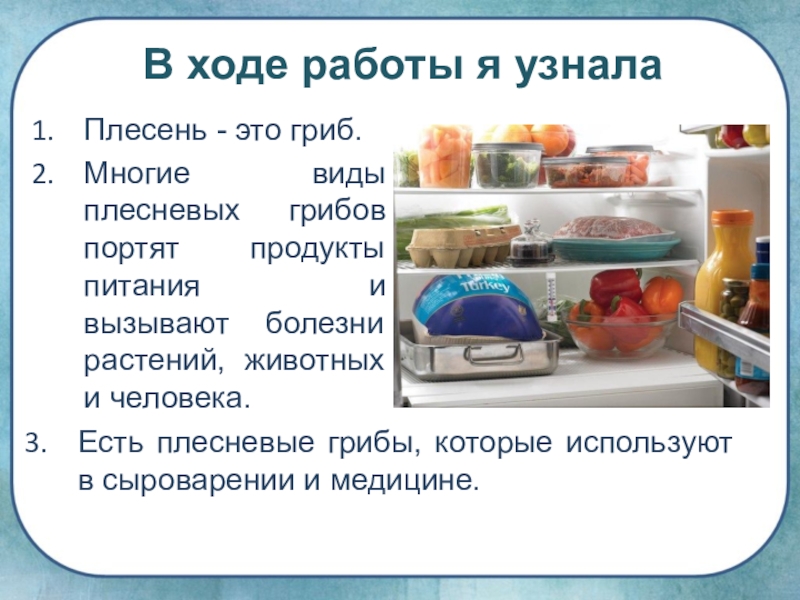 В ходе работы я узнала

1. Плесень - это гриб.
2. Многие виды плесневых грибов портят продукты питания и вызывают болезни растений, животных и человека.

Turkey

3. Есть плесневые грибы, которые используют в сыроварении и медицине.